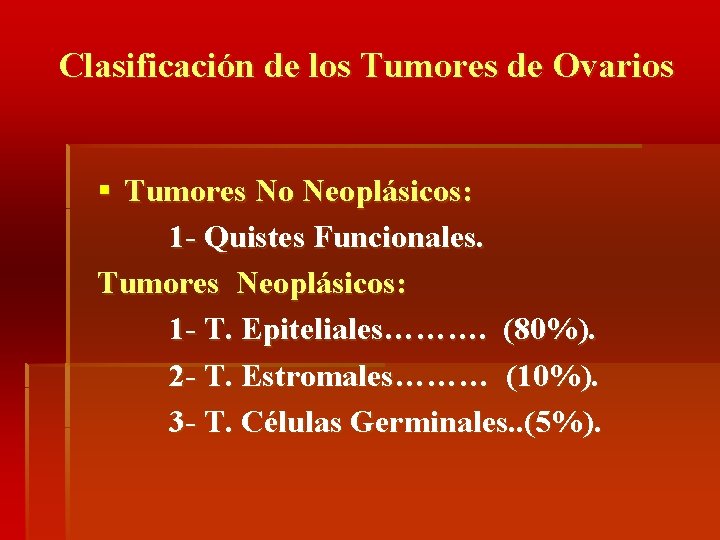 Clasificación de los Tumores de Ovarios

▪ Tumores No Neoplásicos:

1- Quistes Funcionales.

Tumores Neoplásicos:

1- T. Epiteliales………. (80%).

2- T. Estromales……… (10%).

3- T. Células Germinales..(5%).